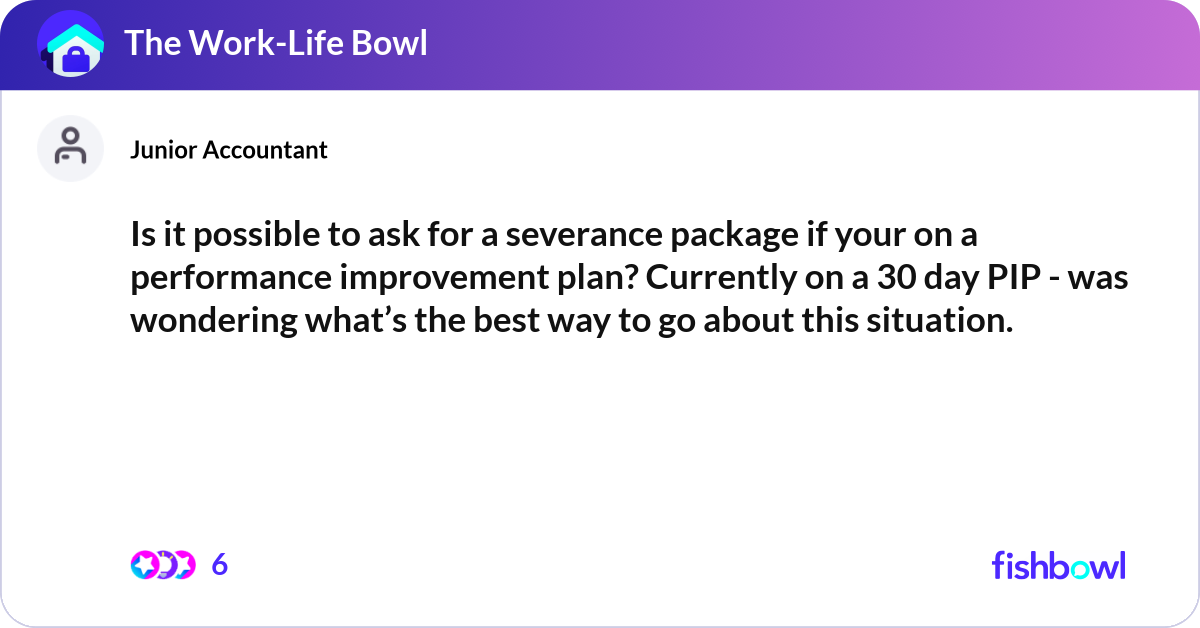 The Work-Life Bowl

Junior Accountant

Is it possible to ask for a severance package if your on a performance improvement plan? Currently on a 30 day PIP - was wondering what’s the best way to go about this situation.

6

fishbowl